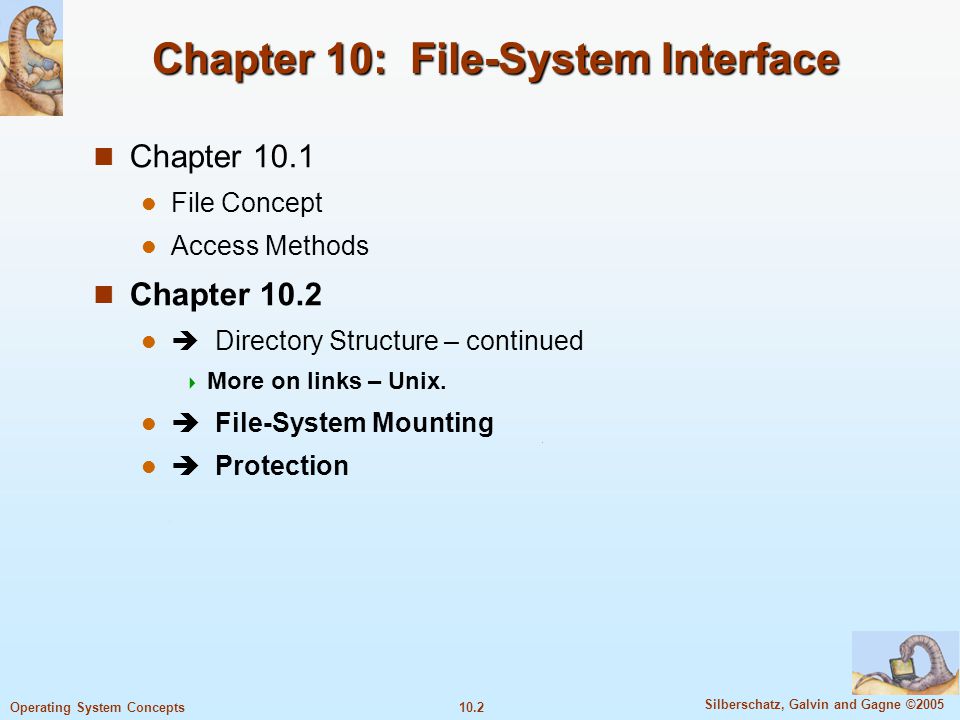 Chapter 10: File-System Interface

Chapter 10.1

File Concept

Access Methods

Chapter 10.2

➔ Directory Structure – continued

More on links – Unix.

➔ File-System Mounting

➔ Protection

Operating System Concepts

10.2

Silberschatz, Galvin and Gagne ©2005